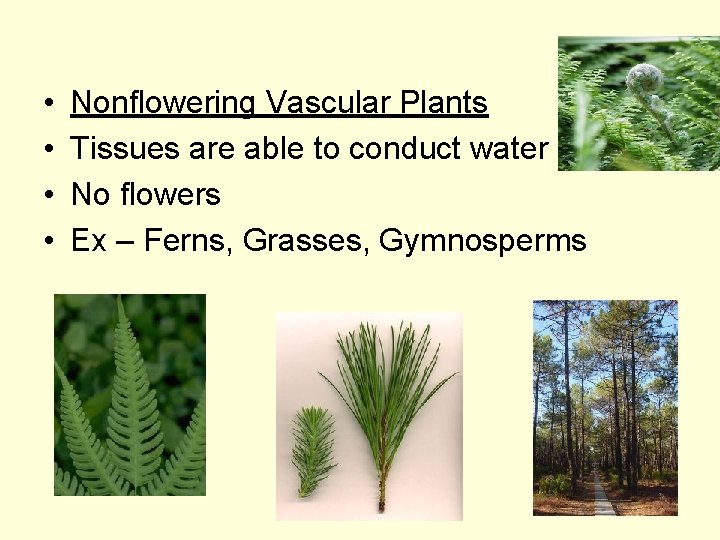 • Nonflowering Vascular Plants
• Tissues are able to conduct water
• No flowers
• Ex – Ferns, Grasses, Gymnosperms